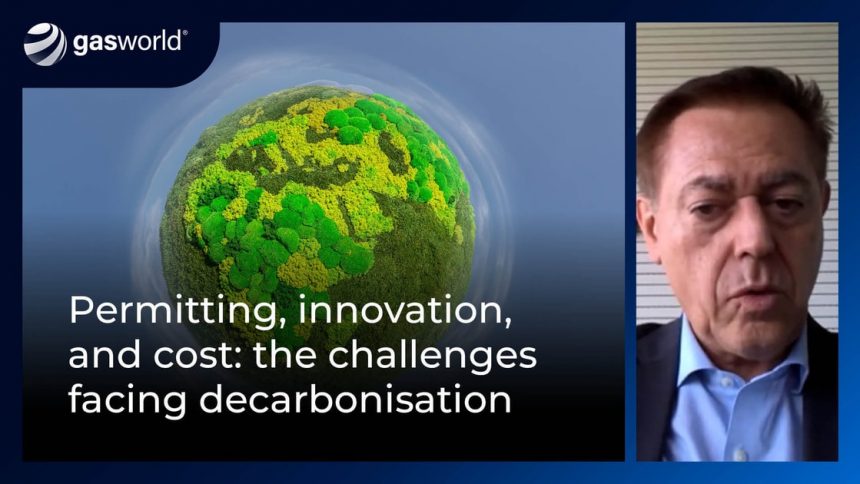 gasworld®

Permitting, innovation, and cost: the challenges facing decarbonisation